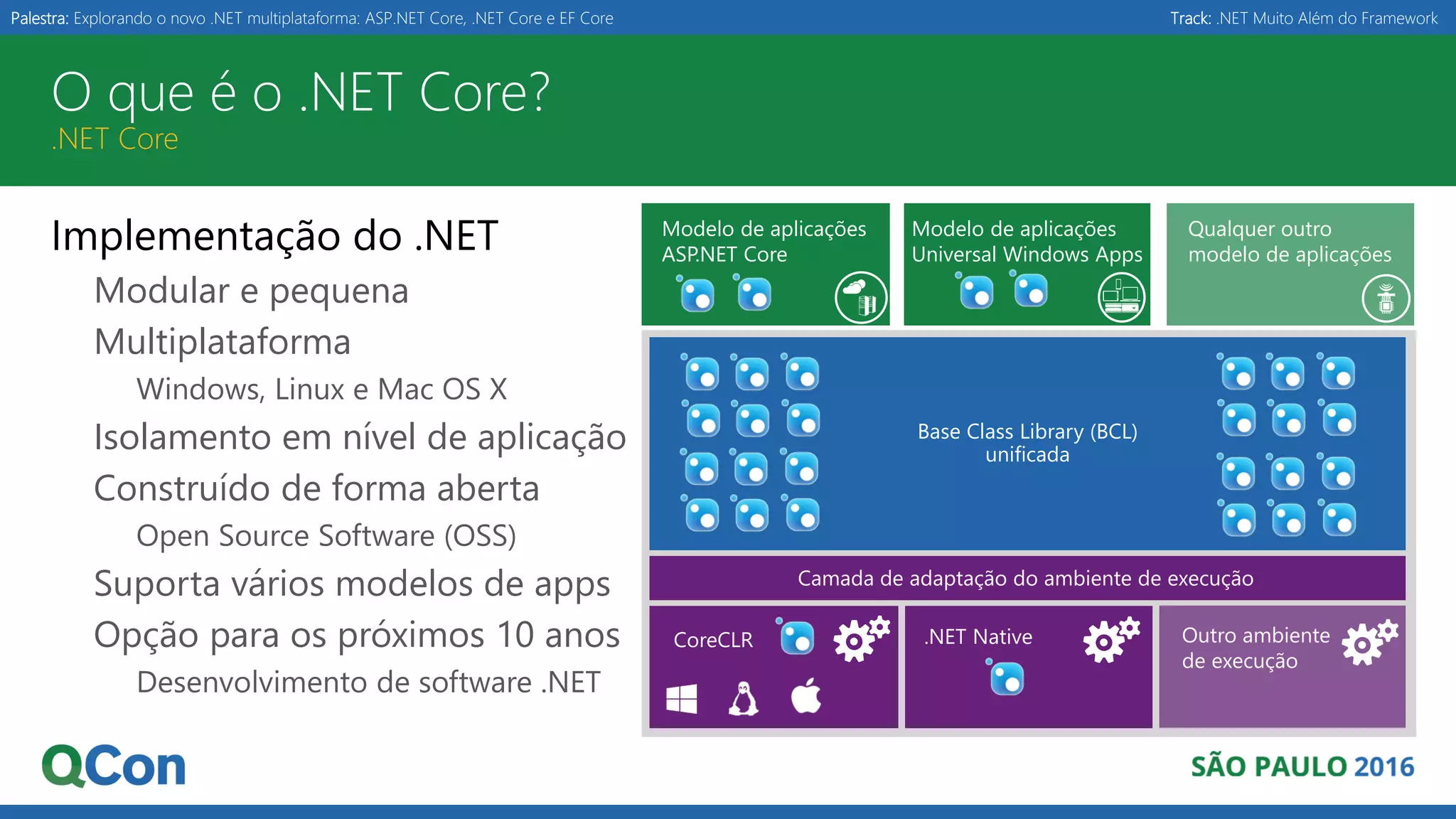 Palestra: Explorando o novo .NET multiplataforma: ASP.NET Core, .NET Core e EF Core

Track: .NET Muito Além do Framework

O que é o .NET Core?
.NET Core

Implementação do .NET
Modular e pequena
Multiplataforma
Windows, Linux e Mac OS X
Isolamento em nível de aplicação
Construído de forma aberta
Open Source Software (OSS)
Suporta vários modelos de apps
Opção para os próximos 10 anos
Desenvolvimento de software .NET

Modelo de aplicações ASP.NET Core

Modelo de aplicações Universal Windows Apps

Qualquer outro modelo de aplicações

Base Class Library (BCL) unificada

Camada de adaptação do ambiente de execução

CoreCLR

.NET Native

Outro ambiente de execução

QCon

SÃO PAULO 2016